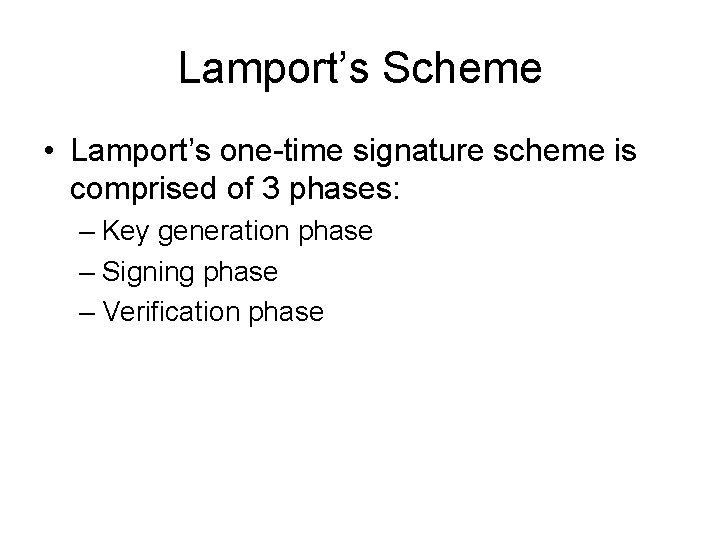 Lamport’s Scheme

• Lamport’s one-time signature scheme is comprised of 3 phases:

– Key generation phase

– Signing phase

– Verification phase